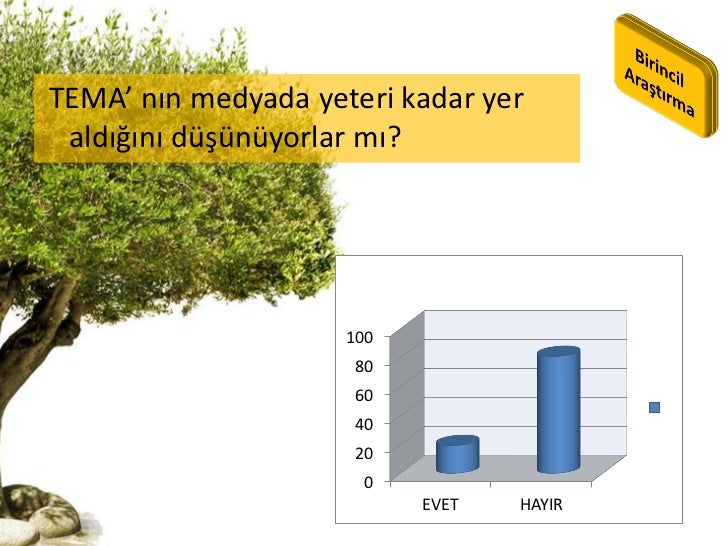 Birincil Araştırma

TEMA’ nın medyada yeteri kadar yer aldığını düşünüyorlar mı?

100
80
60
40
20
0

EVET
HAYIR